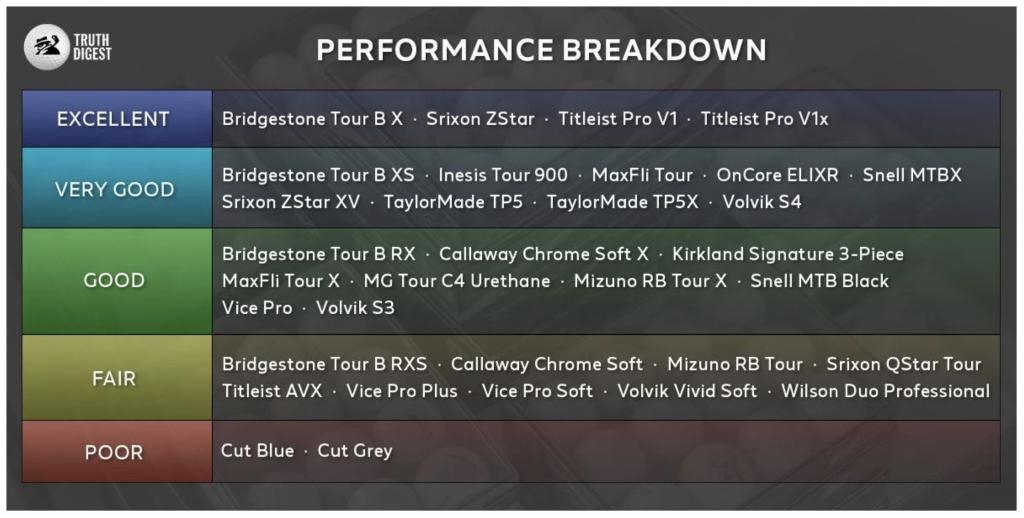 TRUTH DIGEST

PERFORMANCE BREAKDOWN

| | |
|---|---|
| EXCELLENT | Bridgestone Tour B X · Srixon ZStar · Titleist Pro V1 · Titleist Pro V1x |
| VERY GOOD | Bridgestone Tour B XS · Inesis Tour 900 · MaxFli Tour · OnCore ELIXR · Snell MTBX Srixon ZStar XV · TaylorMade TP5 · TaylorMade TP5X · Volvik S4 |
| GOOD | Bridgestone Tour B RX · Callaway Chrome Soft X · Kirkland Signature 3-Piece MaxFli Tour X · MG Tour C4 Urethane · Mizuno RB Tour X · Snell MTB Black Vice Pro · Volvik S3 |
| FAIR | Bridgestone Tour B RXS · Callaway Chrome Soft · Mizuno RB Tour · Srixon QStar Tour Titleist AVX · Vice Pro Plus · Vice Pro Soft · Volvik Vivid Soft · Wilson Duo Professional |
| POOR | Cut Blue · Cut Grey |